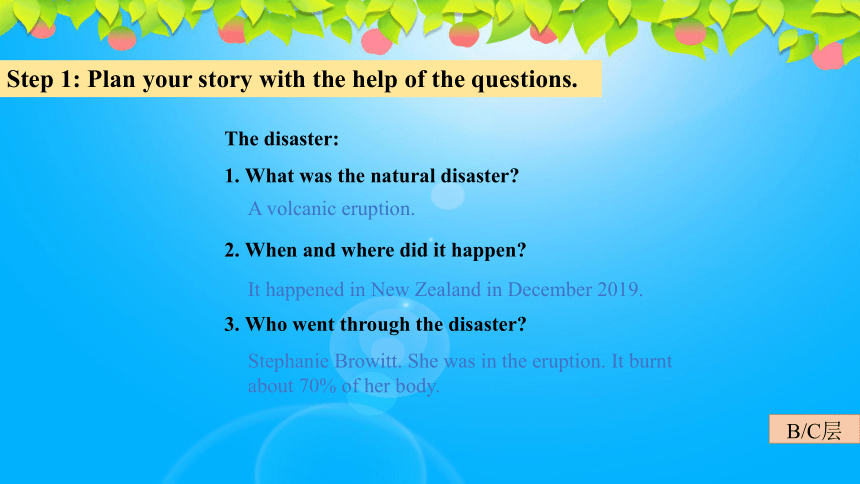 Step 1: Plan your story with the help of the questions.

The disaster:

1. What was the natural disaster?

A volcanic eruption.

2. When and where did it happen?

It happened in New Zealand in December 2019.

3. Who went through the disaster?

Stephanie Browitt. She was in the eruption. It burnt about 70% of her body.

B/C层